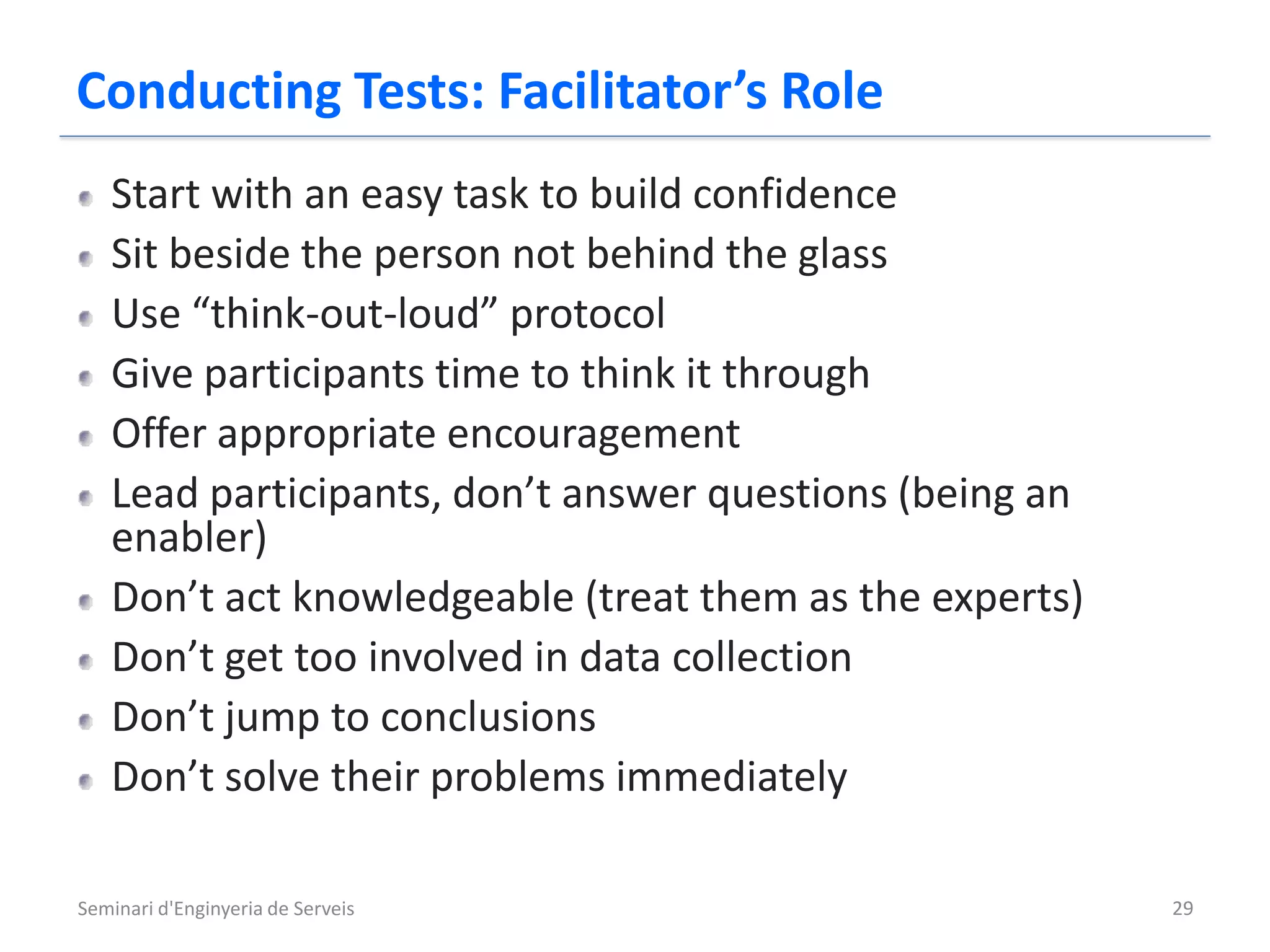 Conducting Tests: Facilitator’s Role

- Start with an easy task to build confidence
- Sit beside the person not behind the glass
- Use “think-out-loud” protocol
- Give participants time to think it through
- Offer appropriate encouragement
- Lead participants, don’t answer questions (being an enabler)
- Don’t act knowledgeable (treat them as the experts)
- Don’t get too involved in data collection
- Don’t jump to conclusions
- Don’t solve their problems immediately

Seminari d'Enginyeria de Serveis

29